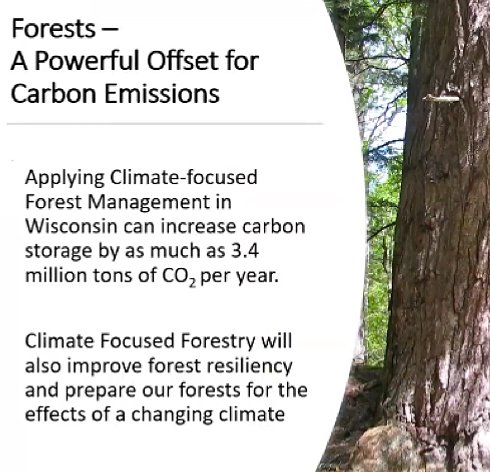 Forests –
A Powerful Offset for Carbon Emissions

Applying Climate-focused Forest Management in Wisconsin can increase carbon storage by as much as 3.4 million tons of $CO_2$ per year.

Climate Focused Forestry will also improve forest resiliency and prepare our forests for the effects of a changing climate